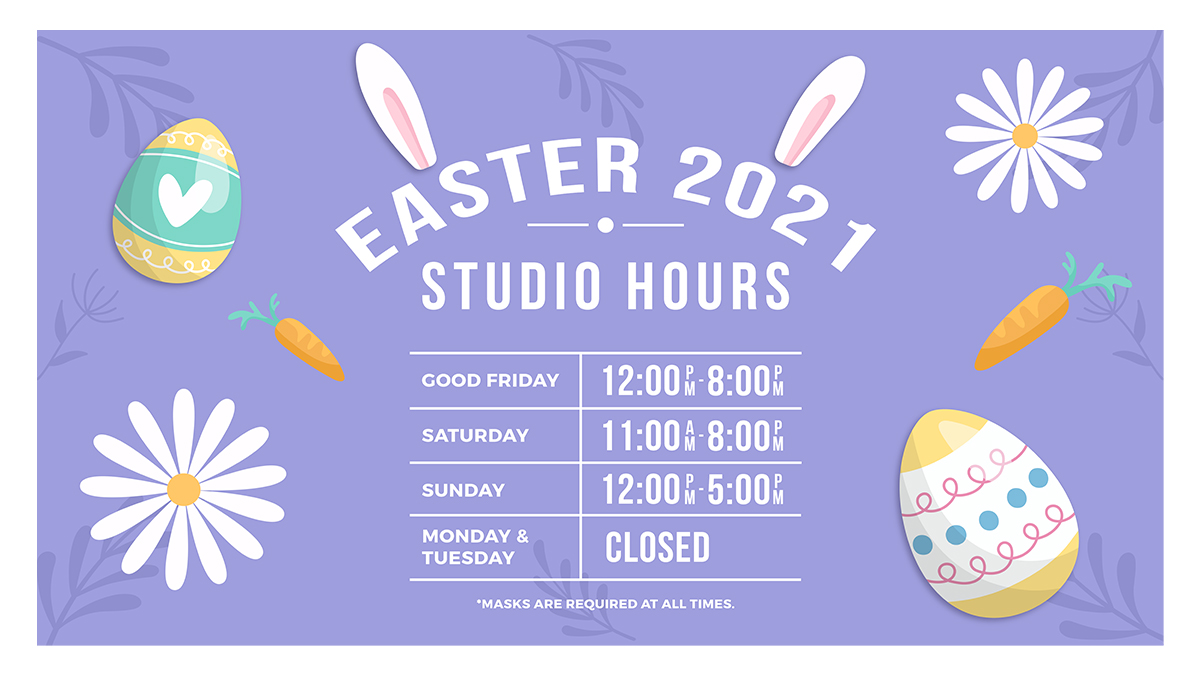 EASTER 2021

STUDIO HOURS

| GOOD FRIDAY | 12:00 PM - 8:00 PM |
|---|---|
| SATURDAY | 11:00 AM - 8:00 PM |
| SUNDAY | 12:00 PM - 5:00 PM |
| MONDAY & TUESDAY | CLOSED |

*MASKS ARE REQUIRED AT ALL TIMES.